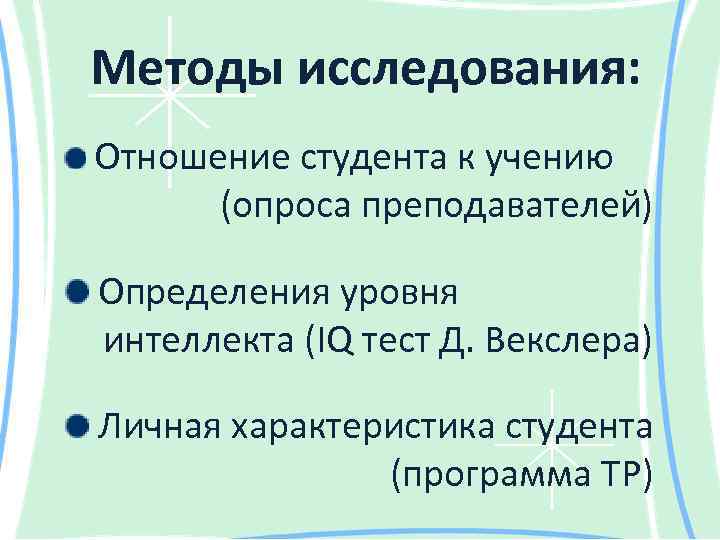 Методы исследования:

Отношение студента к учению (опроса преподавателей)

Определения уровня интеллекта (IQ тест Д. Векслера)

Личная характеристика студента (программа ТР)